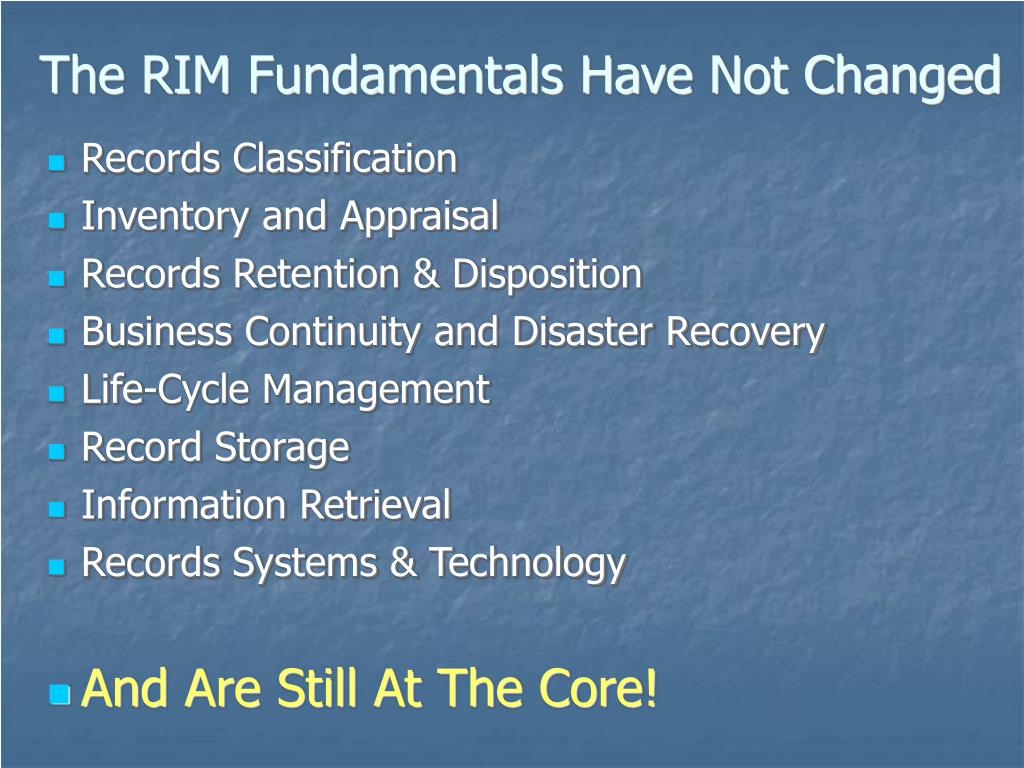 The RIM Fundamentals Have Not Changed

- Records Classification
- Inventory and Appraisal
- Records Retention & Disposition
- Business Continuity and Disaster Recovery
- Life-Cycle Management
- Record Storage
- Information Retrieval
- Records Systems & Technology

- And Are Still At The Core!